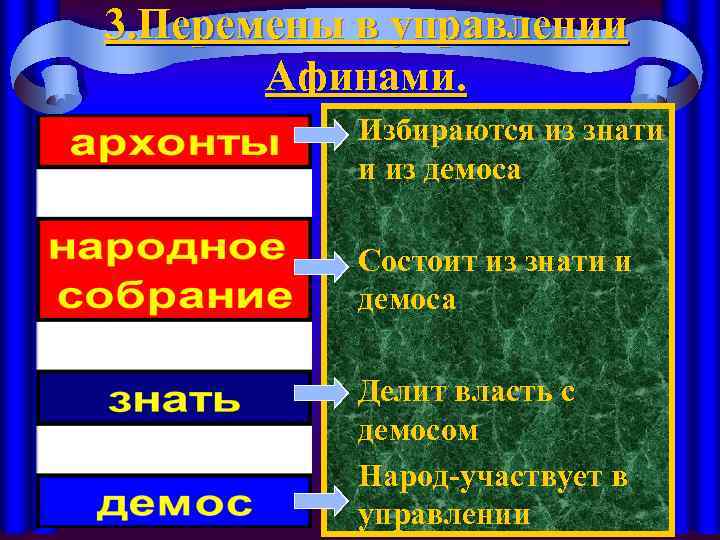 3.Перемены в управлении Афинами.

архонты

Избираются из знати и из демоса

народное собрание

Состоит из знати и демоса

знать

Делит власть с демосом

демос

Народ-участвует в управлении